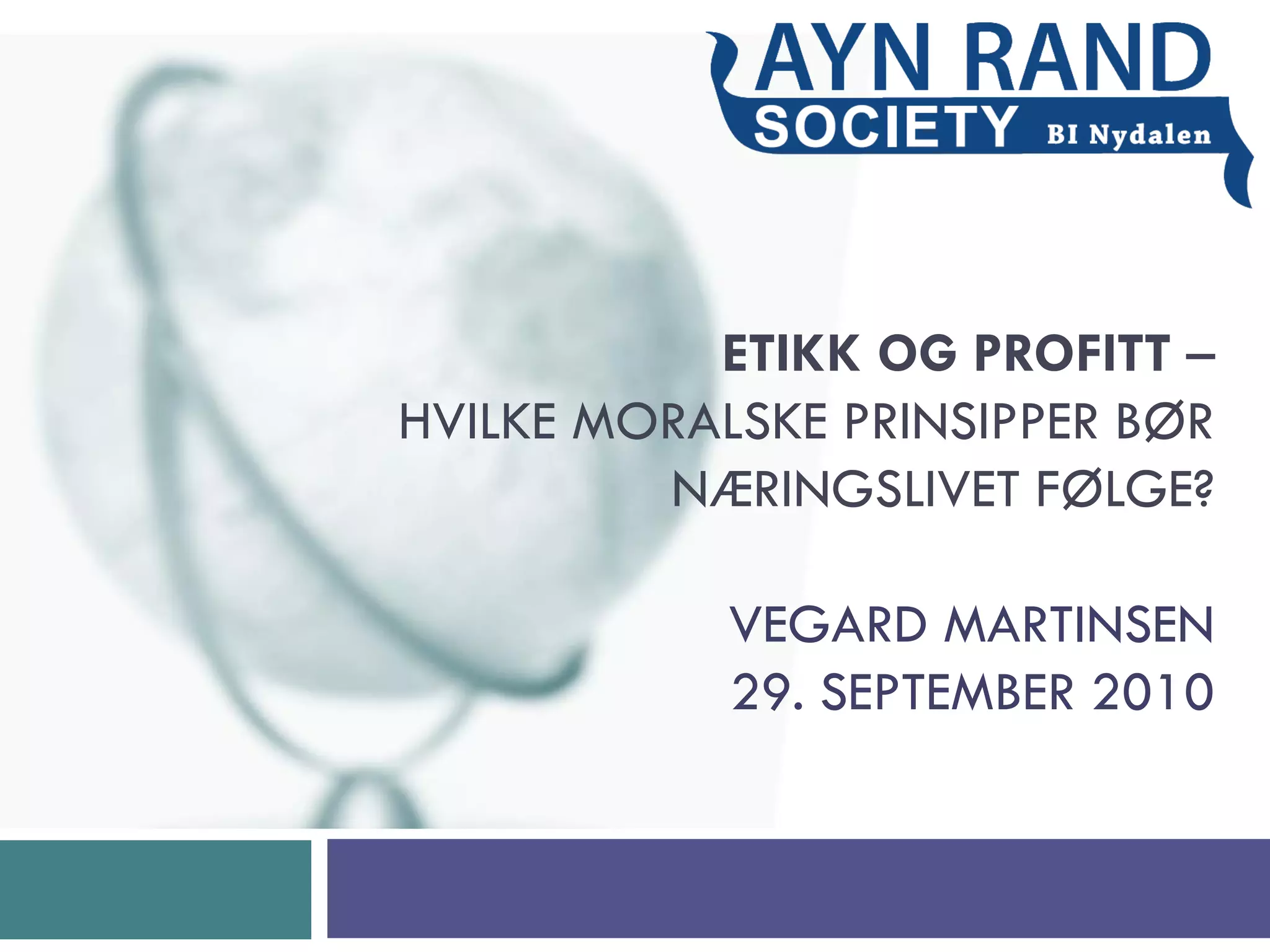 AYN RAND
SOCIETY BI Nydalen

ETIKK OG PROFITT –
HVILKE MORALSKE PRINSIPPER BØR NÆRINGSLIVET FØLGE?

VEGARD MARTINSEN
29. SEPTEMBER 2010